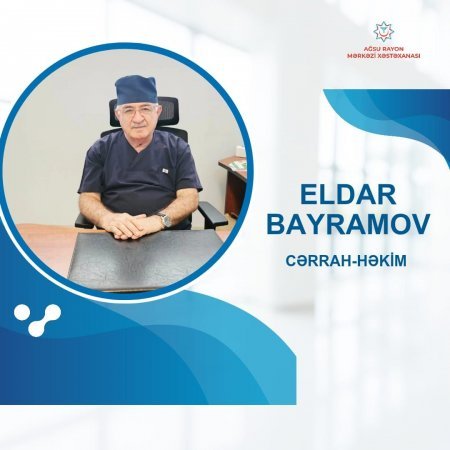 AĞSU RAYON
MƏRKƏZİ XƏSTƏXANASI

ELDAR
BAYRAMOV

CƏRRAH-HƏKİM